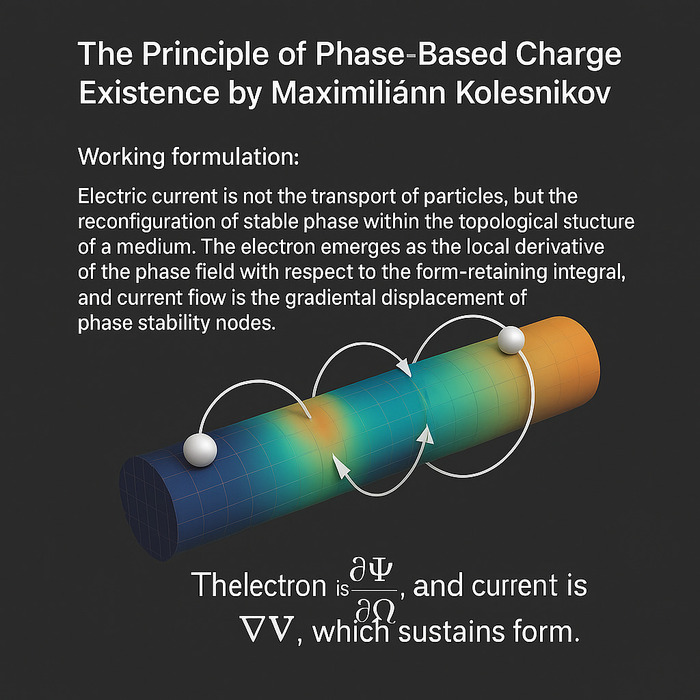 The Principle of Phase-Based Charge Existence by Maximiliánn Kolesnikov

Working formulation:

Electric current is not the transport of particles, but the reconfiguration of stable phase within the topological stucture of a medium. The electron emerges as the local derivative of the phase field with respect to the form-retaining integral, and current fiow is the gradiental displacement of phase stability nodes.

Thelectron is $\frac{\partial \Psi}{\partial \Omega}$, and current is $\nabla V$, which sustains form.